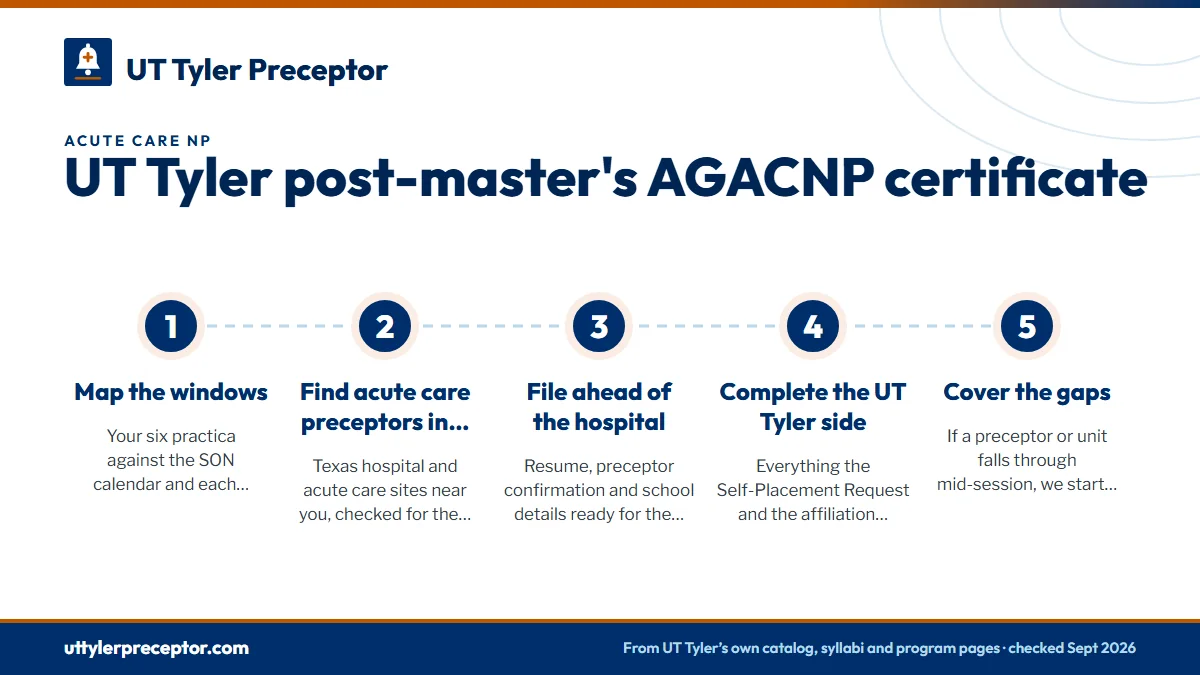 UT Tyler Preceptor

ACUTE CARE NP

UT Tyler post-master's AGACNP certificate

1

Map the windows

Your six practica against the SON calendar and each...

2

Find acute care preceptors in...

Texas hospital and acute care sites near you, checked for the...

3

File ahead of the hospital

Resume, preceptor confirmation and school details ready for the...

4

Complete the UT Tyler side

Everything the Self-Placement Request and the affiliation...

5

Cover the gaps

If a preceptor or unit falls through mid-session, we start...

uttylerpreceptor.com

From UT Tyler's own catalog, syllabi and program pages · checked Sept 2026